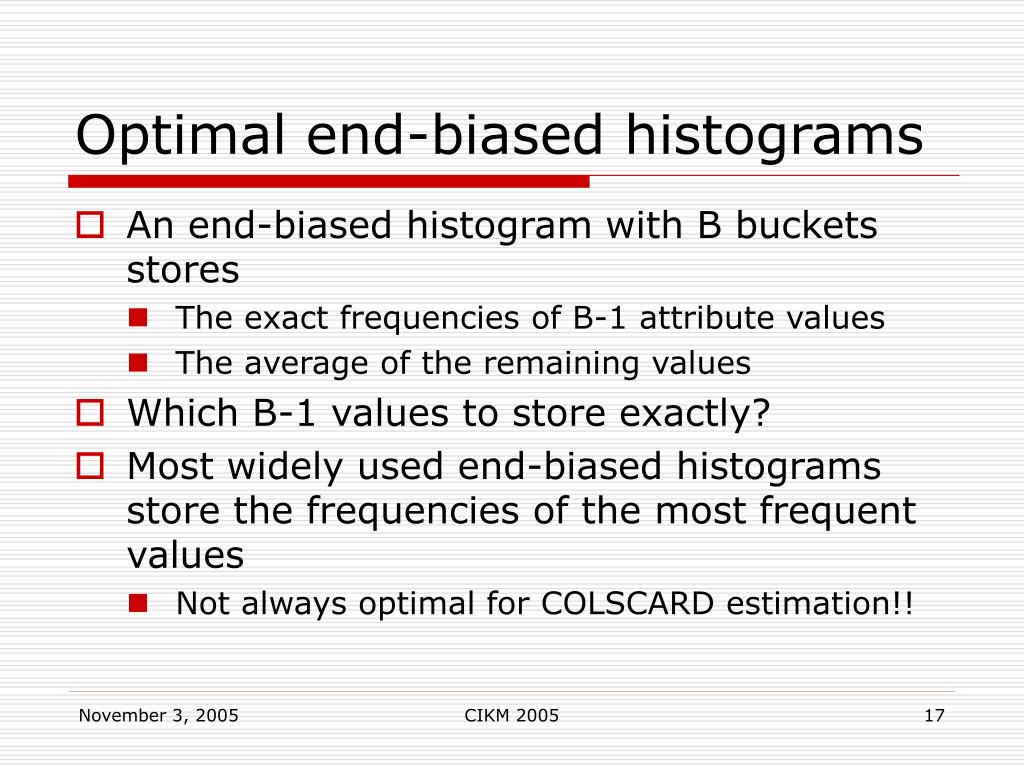 Optimal end-biased histograms

An end-biased histogram with B buckets stores

The exact frequencies of B-1 attribute values

The average of the remaining values

Which B-1 values to store exactly?

Most widely used end-biased histograms store the frequencies of the most frequent values

Not always optimal for COLSCARD estimation!!

November 3, 2005

CIKM 2005

17